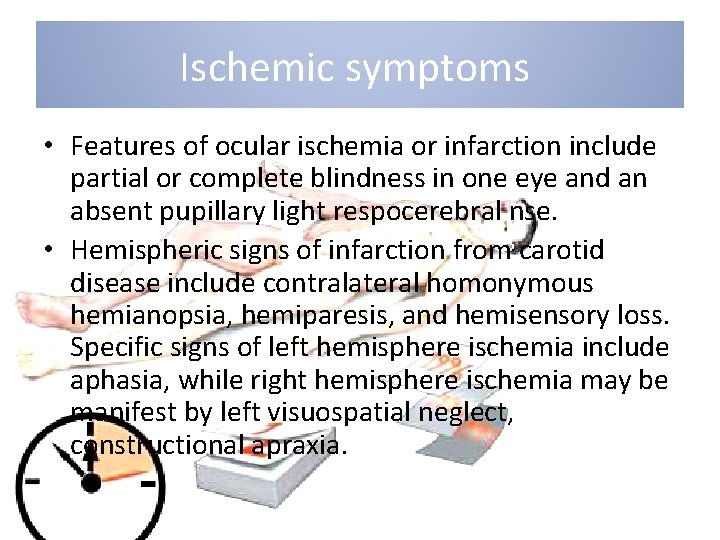 Ischemic symptoms

• Features of ocular ischemia or infarction include partial or complete blindness in one eye and an absent pupillary light respocerebral nse.

• Hemispheric signs of infarction from carotid disease include contralateral homonymous hemianopsia, hemiparesis, and hemisensory loss. Specific signs of left hemisphere ischemia include aphasia, while right hemisphere ischemia may be manifest by left visuospatial neglect, constructional apraxia.